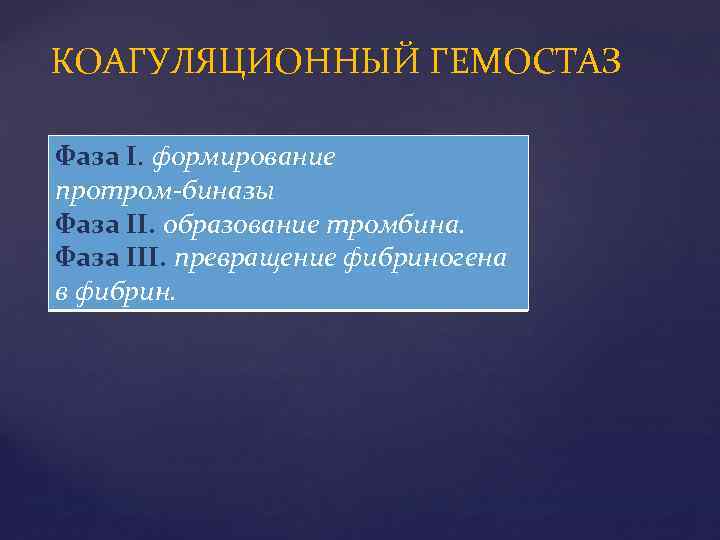 КОАГУЛЯЦИОННЫЙ ГЕМОСТАЗ

Фаза I. формирование протром-биназы
Фаза II. образование тромбина.
Фаза III. превращение фибриногена в фибрин.